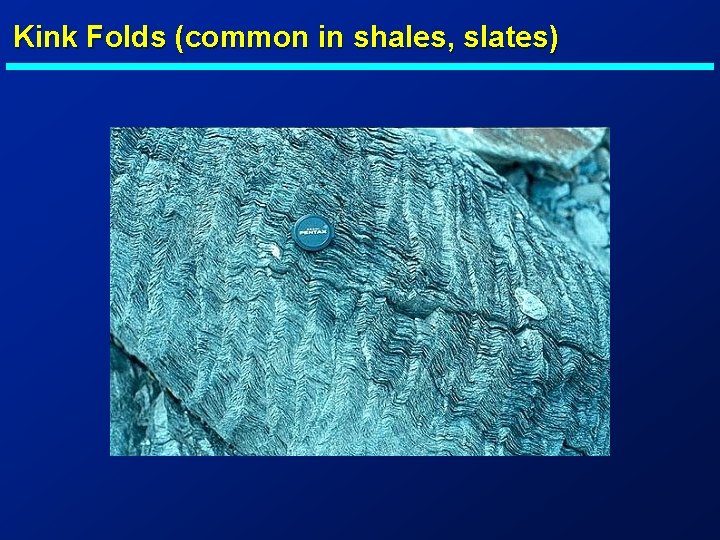 Kink Folds (common in shales, slates)

PENTAX